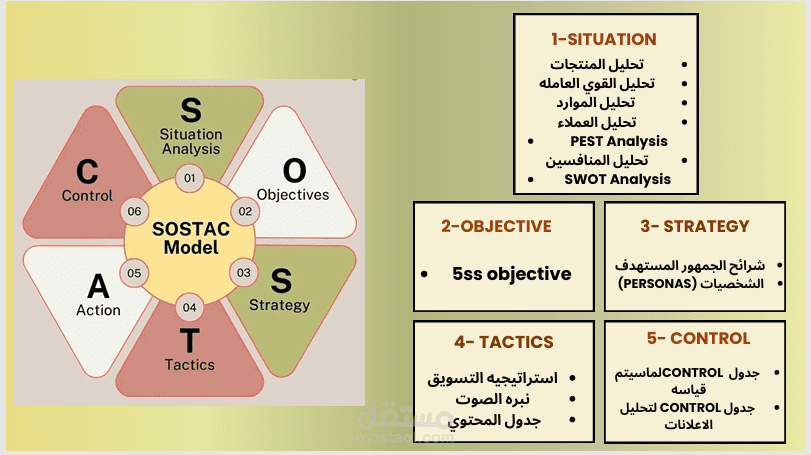 S
Situation Analysis
01

O
Objectives
02

S
Strategy
03

T
Tactics
04

A
Action
05

C
Control
06

SOSTAC Model

1-SITUATION
- تحليل المنتجات
- تحليل القوي العامله
- تحليل الموارد
- تحليل العملاء
- PEST Analysis
- تحليل المنافسين
- SWOT Analysis

2-OBJECTIVE
- 5ss objective

3- STRATEGY
- شرائح الجمهور المستهدف
- الشخصيات (PERSONAS)

4- TACTICS
- استراتيجيه التسويق
- نبره الصوت
- جدول المحتوي

5- CONTROL
- جدول CONTROLلماسيتم قياسه
- جدول CONTROL لتحليل الاعلانات

مستقل
mostaql.com